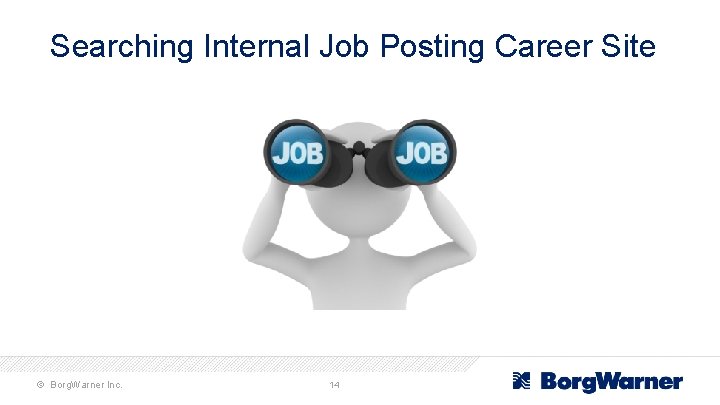 Searching Internal Job Posting Career Site

JOB JOB

© BorgWarner Inc.

14

BorgWarner